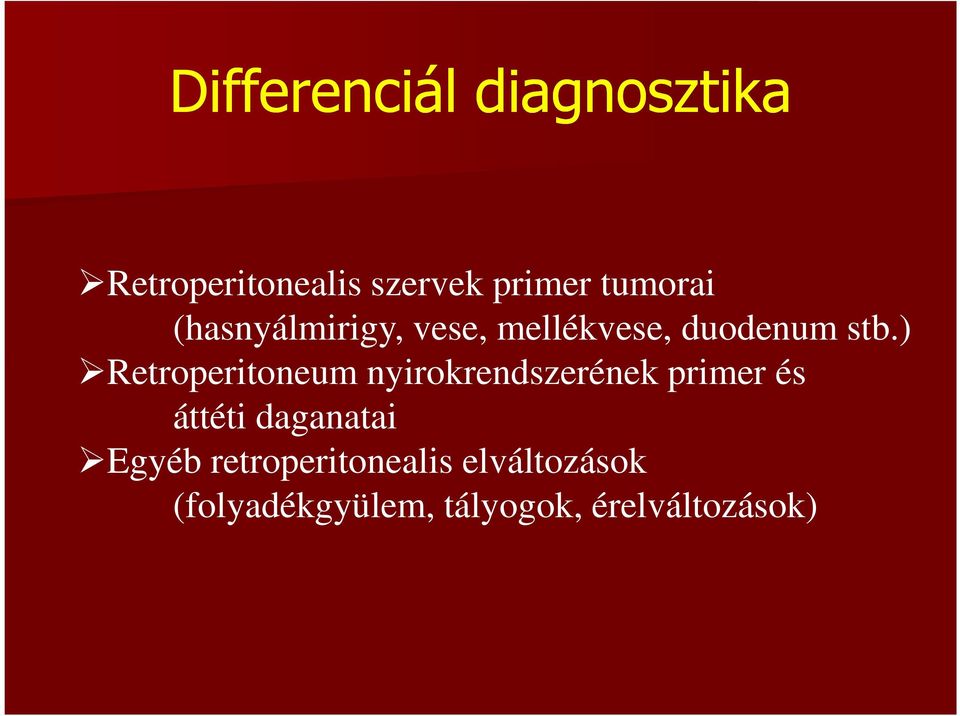 Differenciál diagnosztika

➢Retroperitonealis szervek primer tumorai (hasnyálmirigy, vese, mellékvese, duodenum stb.)

➢Retroperitoneum nyirokrendszerének primer és áttéti daganatai

➢Egyéb retroperitonealis elváltozások (folyadékgyülem, tályogok, érelváltozások)